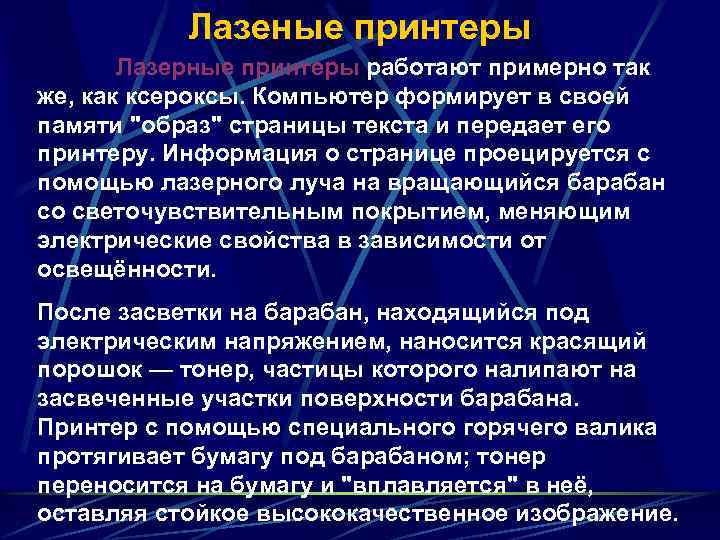 Лазеные принтеры

Лазерные принтеры работают примерно так же, как ксероксы. Компьютер формирует в своей памяти "образ" страницы текста и передает его принтеру. Информация о странице проецируется с помощью лазерного луча на вращающийся барабан со светочувствительным покрытием, меняющим электрические свойства в зависимости от освещённости.

После засветки на барабан, находящийся под электрическим напряжением, наносится красящий порошок — тонер, частицы которого налипают на засвеченные участки поверхности барабана. Принтер с помощью специального горячего валика протягивает бумагу под барабаном; тонер переносится на бумагу и "вплавляется" в неё, оставляя стойкое высококачественное изображение.